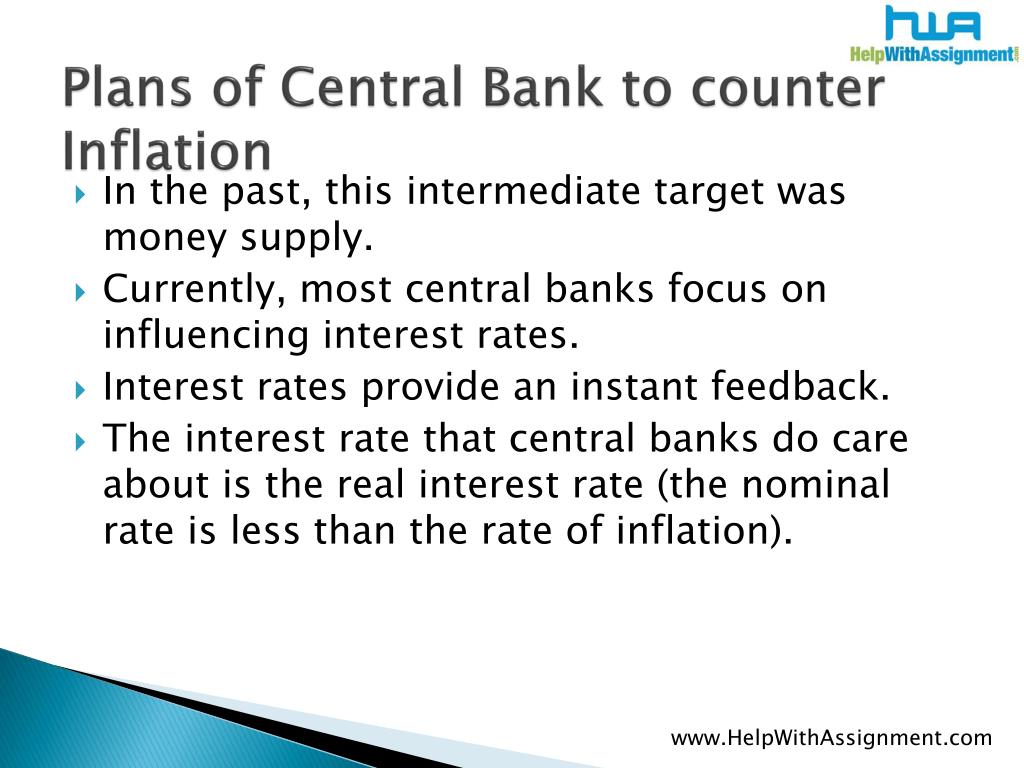 HWA
HelpWithAssignment.com

Plans of Central Bank to counter Inflation

In the past, this intermediate target was money supply.

Currently, most central banks focus on influencing interest rates.

Interest rates provide an instant feedback.

The interest rate that central banks do care about is the real interest rate (the nominal rate is less than the rate of inflation).

www.HelpWithAssignment.com